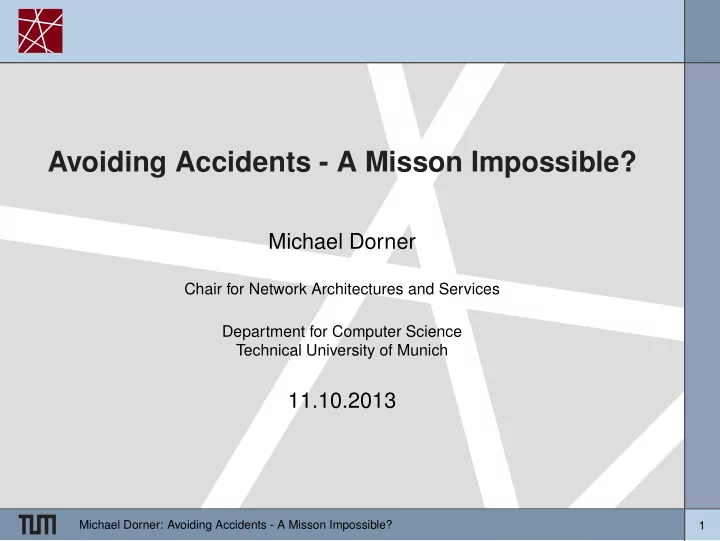 Avoiding Accidents - A Misson Impossible?

Michael Dorner

Chair for Network Architectures and Services

Department for Computer Science
Technical University of Munich

11.10.2013

TUM Michael Dorner: Avoiding Accidents - A Misson Impossible?

1